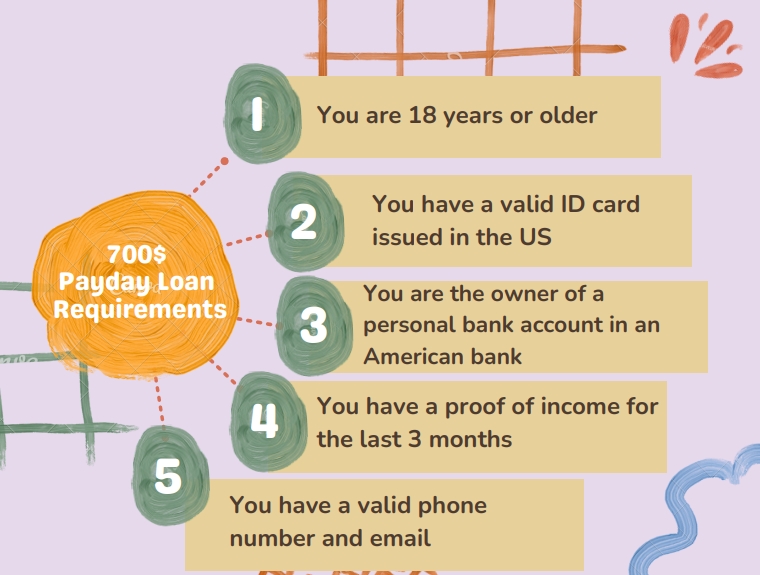 700$ Payday Loan Requirements

1 You are 18 years or older

2 You have a valid ID card issued in the US

3 You are the owner of a personal bank account in an American bank

4 You have a proof of income for the last 3 months

5 You have a valid phone number and email